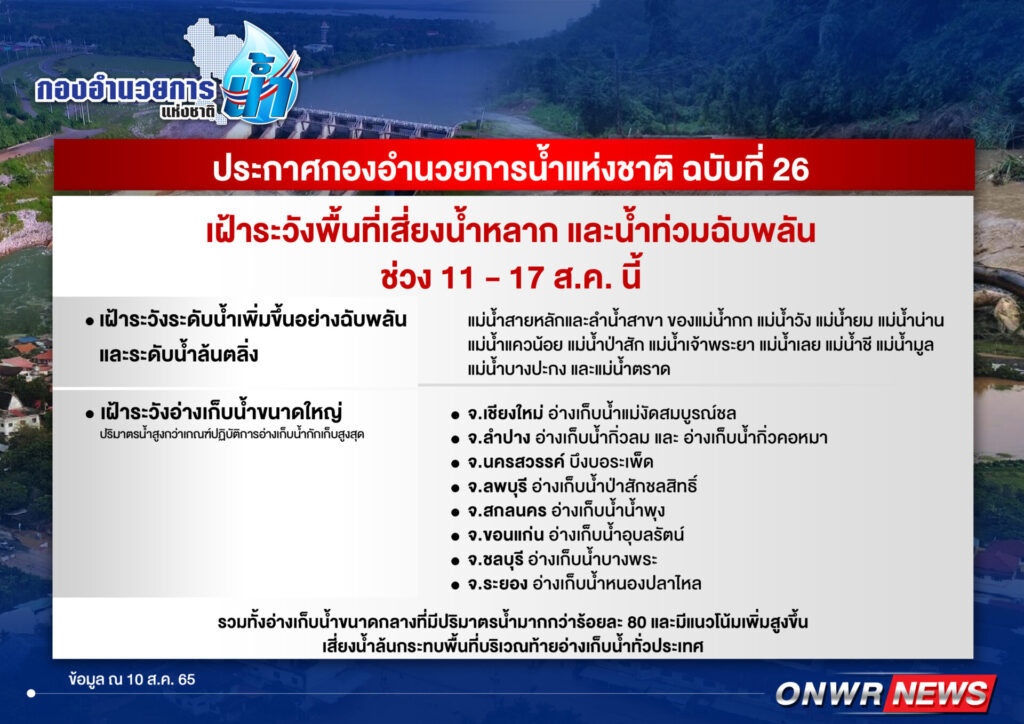 กองอำนวยการ น้ำ แห่งชาติ

ประกาศกองอำนวยการน้ำแห่งชาติ ฉบับที่ 26

เฝ้าระวังพื้นที่เสี่ยงน้ำหลาก และน้ำท่วมฉับพลัน
ช่วง 11 – 17 ส.ค. นี้

• เฝ้าระวังระดับน้ำเพิ่มขึ้นอย่างฉับพลัน และระดับน้ำล้นตลิ่ง

แม่น้ำสายหลักและลำน้ำสาขา ของแม่น้ำกก แม่น้ำวัง แม่น้ำยม แม่น้ำน่าน แม่น้ำแควน้อย แม่น้ำป่าสัก แม่น้ำเจ้าพระยา แม่น้ำเลย แม่น้ำชี แม่น้ำมูล แม่น้ำบางปะกง และแม่น้ำตราด

• เฝ้าระวังอ่างเก็บน้ำขนาดใหญ่
ปริมาตรน้ำสูงกว่าเกณฑ์ปฏิบัติการอ่างเก็บน้ำกักเก็บสูงสุด

• จ.เชียงใหม่ อ่างเก็บน้ำแม่งัดสมบูรณ์ชล
• จ.ลำปาง อ่างเก็บน้ำกิ่วลม และ อ่างเก็บน้ำกิ่วคอหมา
• จ.นครสวรรค์ บึงบอระเพ็ด
• จ.ลพบุรี อ่างเก็บน้ำป่าสักชลสิทธิ์
• จ.สกลนคร อ่างเก็บน้ำน้ำพุง
• จ.ขอนแก่น อ่างเก็บน้ำอุบลรัตน์
• จ.ชลบุรี อ่างเก็บน้ำบางพระ
• จ.ระยอง อ่างเก็บน้ำหนองปลาไหล

รวมทั้งอ่างเก็บน้ำขนาดกลางที่มีปริมาตรน้ำมากกว่าร้อยละ 80 และมีแนวโน้มเพิ่มสูงขึ้น เสี่ยงน้ำล้นกระทบพื้นที่บริเวณท้ายอ่างเก็บน้ำทั่วประเทศ

ข้อมูล ณ 10 ส.ค. 65

ONWR NEWS